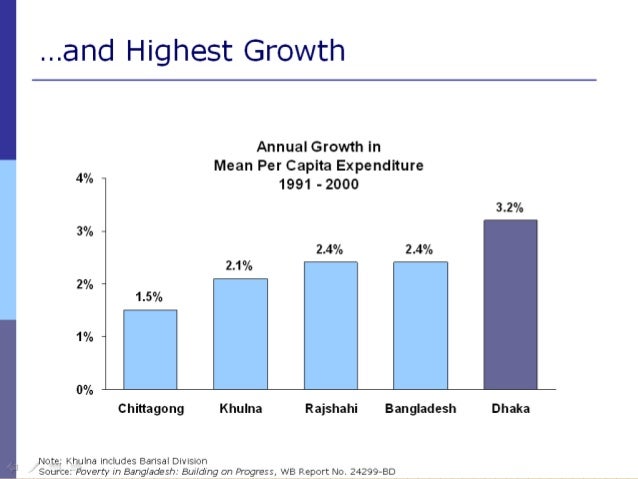 …and Highest Growth

Annual Growth in
Mean Per Capita Expenditure
1991 - 2000

4%
3%
2%
1%
0%

1.5%
2.1%
2.4%
2.4%
3.2%

Chittagong
Khulna
Rajshahi
Bangladesh
Dhaka

Note: Khulna includes Barisal Division
Source: Poverty in Bangladesh: Building on Progress, WB Report No. 24299-BD